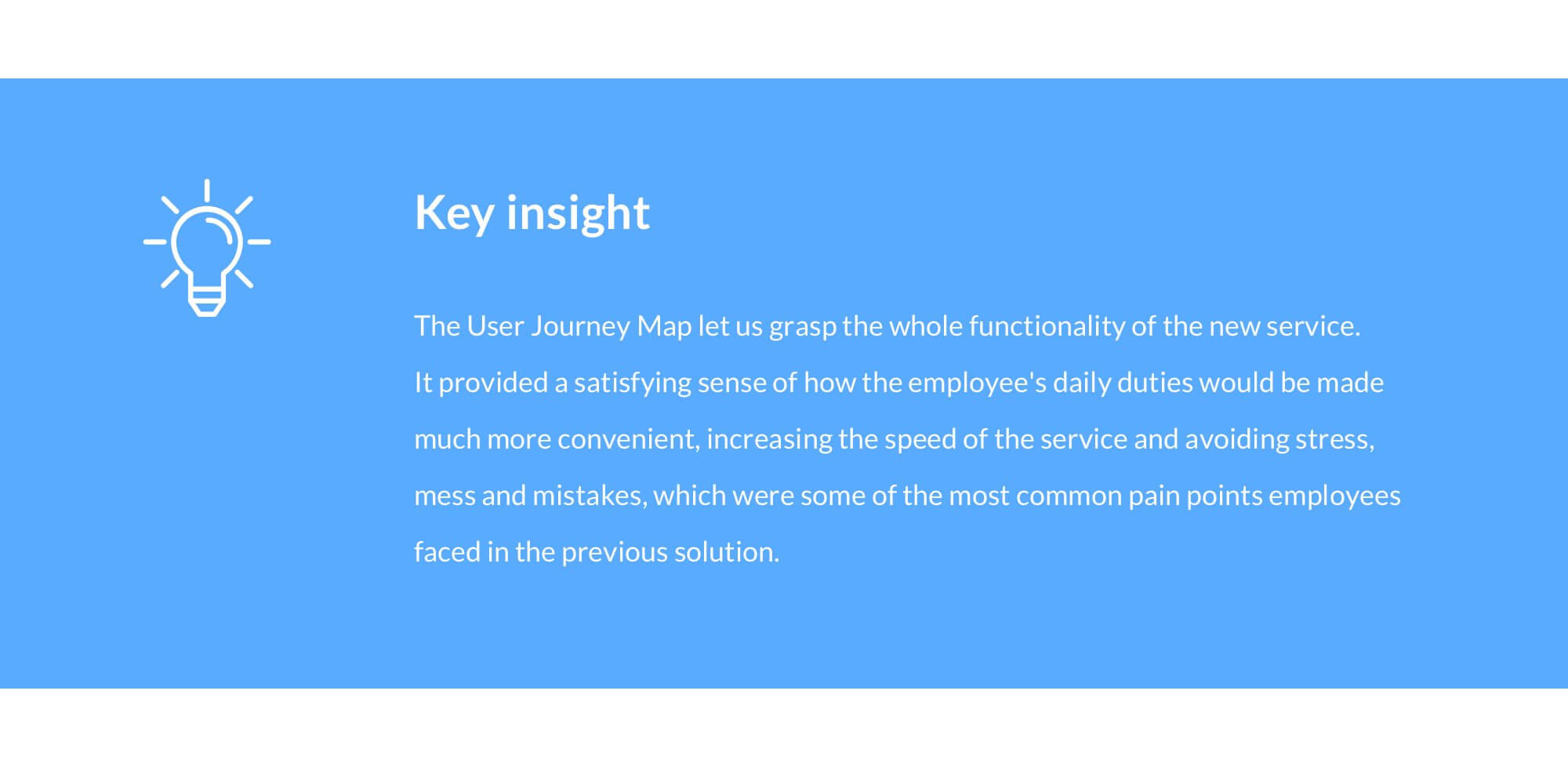 Key insight

The User Journey Map let us grasp the whole functionality of the new service. It provided a satisfying sense of how the employee's daily duties would be made much more convenient, increasing the speed of the service and avoiding stress, mess and mistakes, which were some of the most common pain points employees faced in the previous solution.